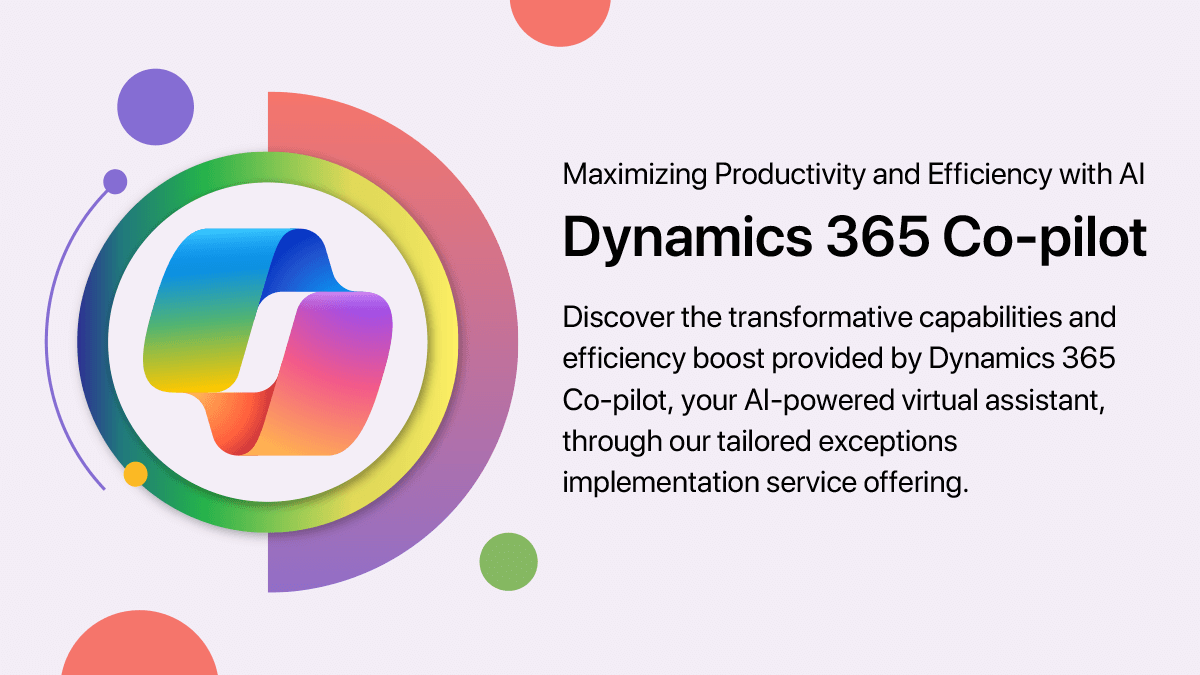 Maximizing Productivity and Efficiency with AI

Dynamics 365 Co-pilot

Discover the transformative capabilities and efficiency boost provided by Dynamics 365 Co-pilot, your AI-powered virtual assistant, through our tailored exceptions implementation service offering.